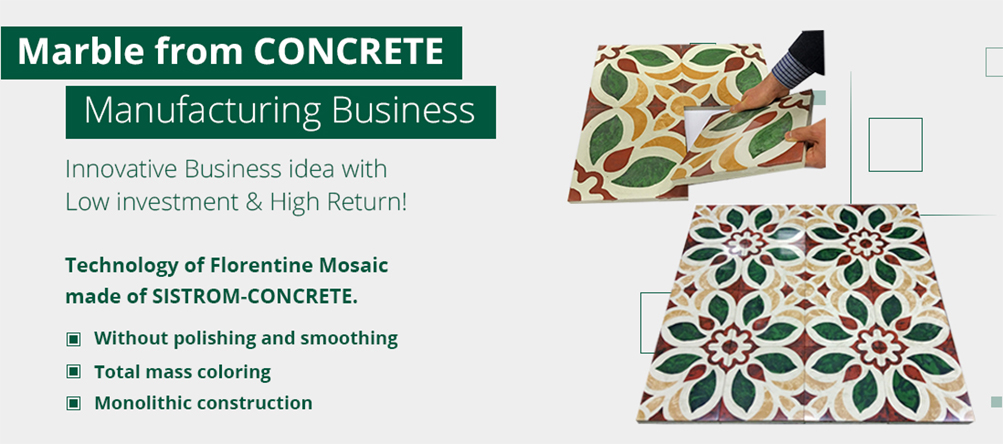 Marble from CONCRETE

Manufacturing Business

Innovative Business idea with Low investment & High Return!

Technology of Florentine Mosaic made of SISTROM-CONCRETE.

▣ Without polishing and smoothing
▣ Total mass coloring
▣ Monolithic construction